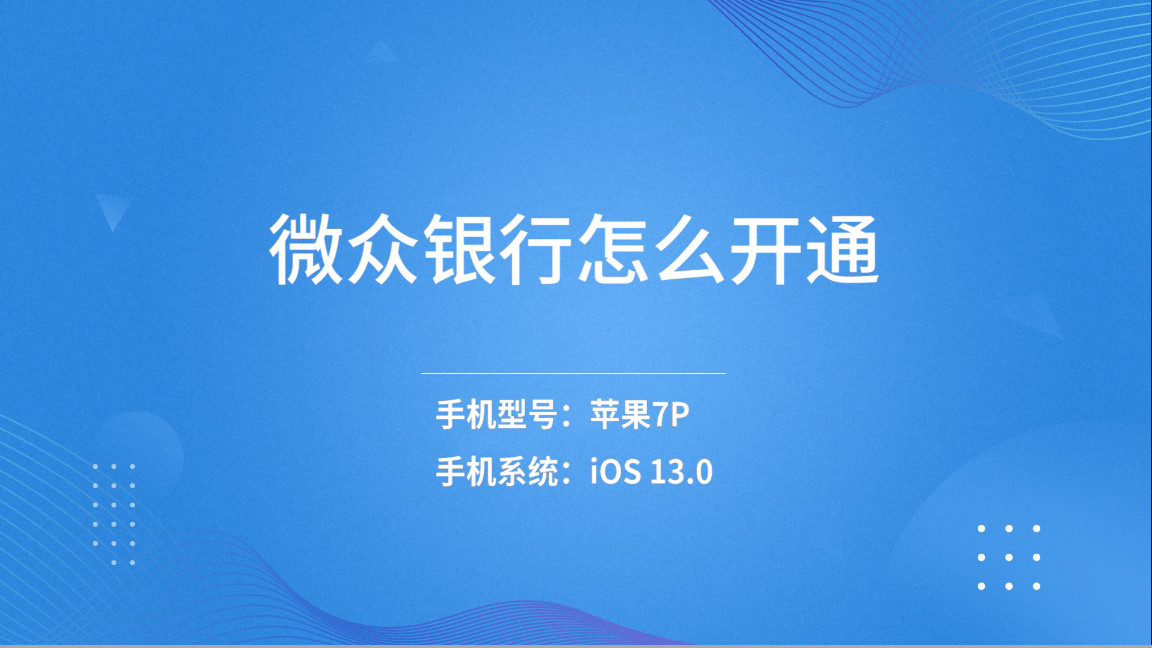 微众银行怎么开通

手机型号：苹果7P

手机系统：iOS 13.0